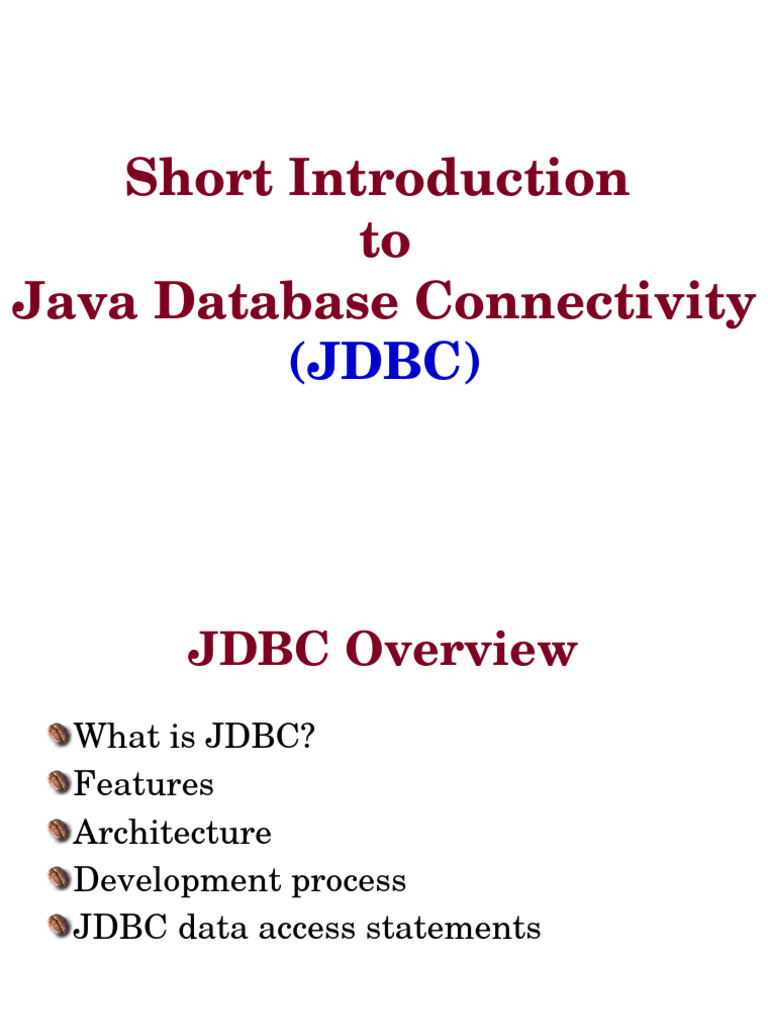 Short Introduction
to
Java Database Connectivity
(JDBC)

JDBC Overview

What is JDBC?
Features
Architecture
Development process
JDBC data access statements